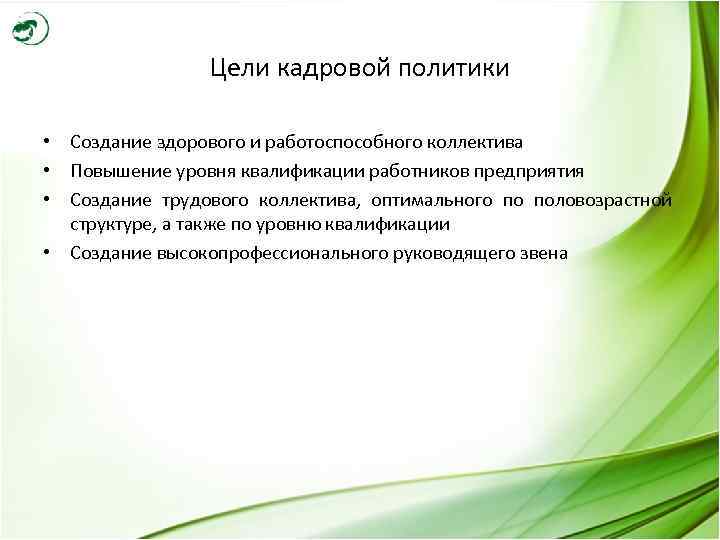 Цели кадровой политики

• Создание здорового и работоспособного коллектива
• Повышение уровня квалификации работников предприятия
• Создание трудового коллектива, оптимального по половозрастной структуре, а также по уровню квалификации
• Создание высокопрофессионального руководящего звена